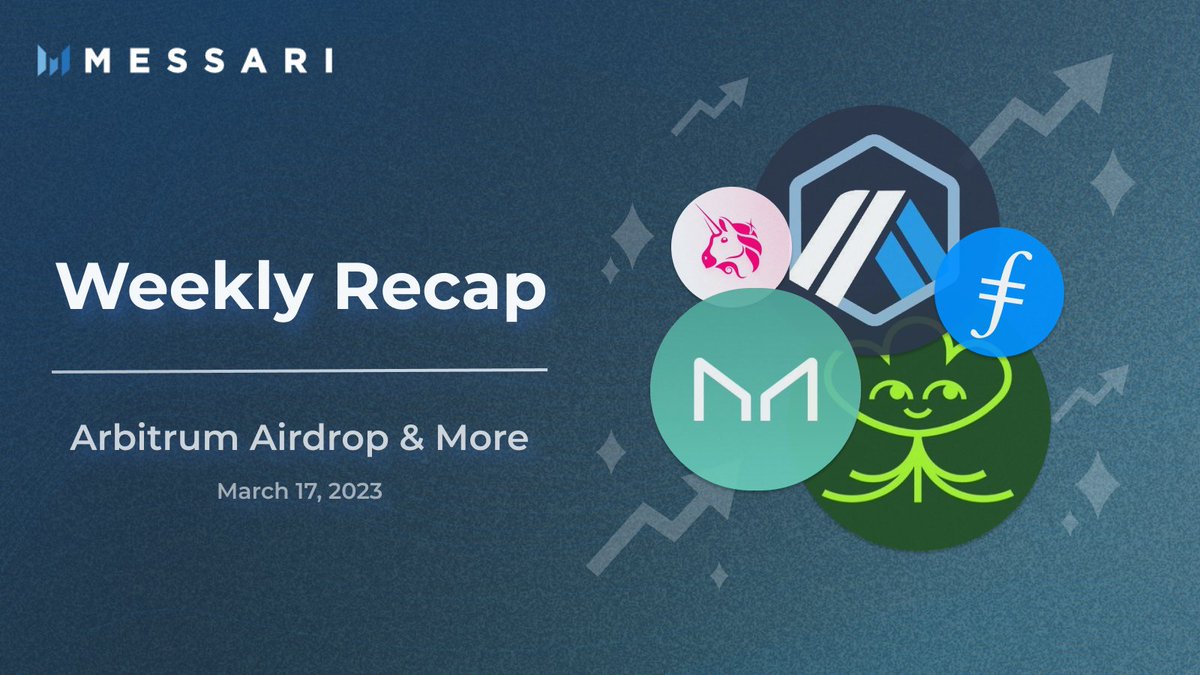 MESSARI

Weekly Recap

Arbitrum Airdrop & More

March 17, 2023